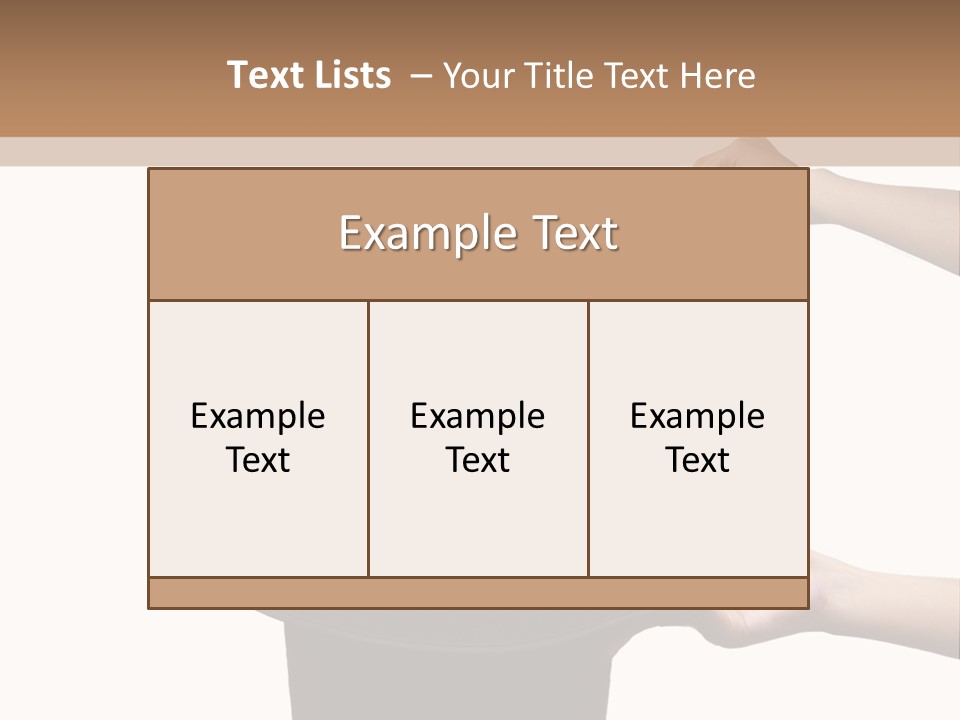 Text Lists – Your Title Text Here

Example Text

Example Text

Example Text

Example Text